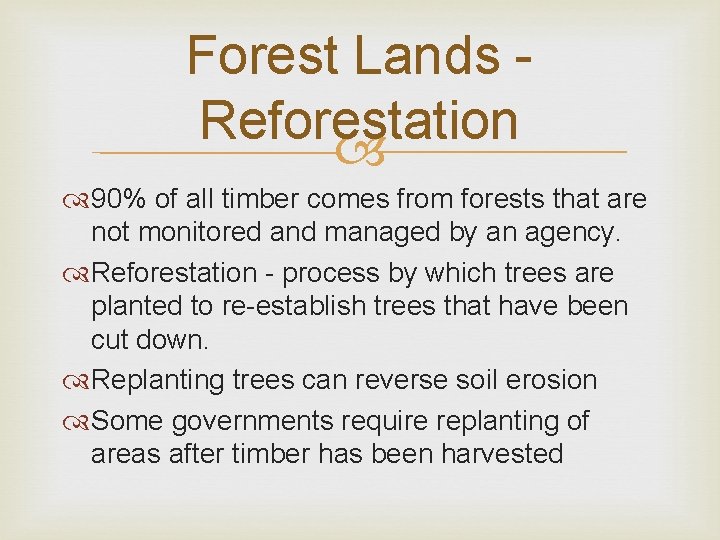 Forest Lands - Reforestation

90% of all timber comes from forests that are not monitored and managed by an agency.

Reforestation - process by which trees are planted to re-establish trees that have been cut down.

Replanting trees can reverse soil erosion

Some governments require replanting of areas after timber has been harvested